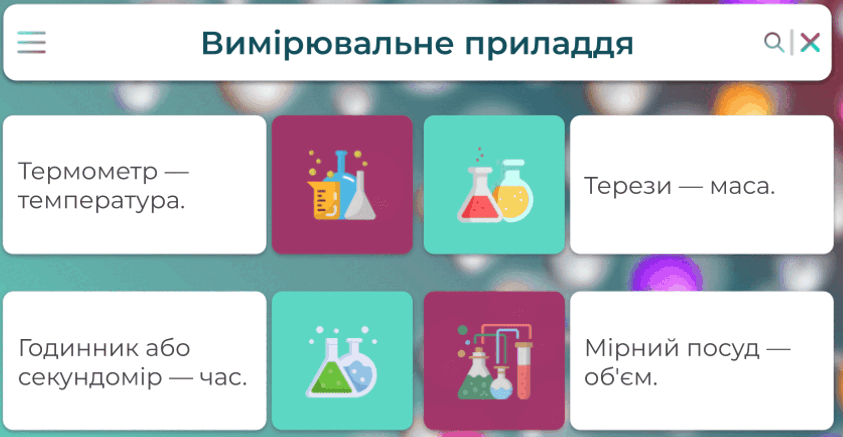 Вимірювальне приладдя

Термометр — температура.

Терези — маса.

Годинник або секундомір — час.

Мірний посуд — об'єм.